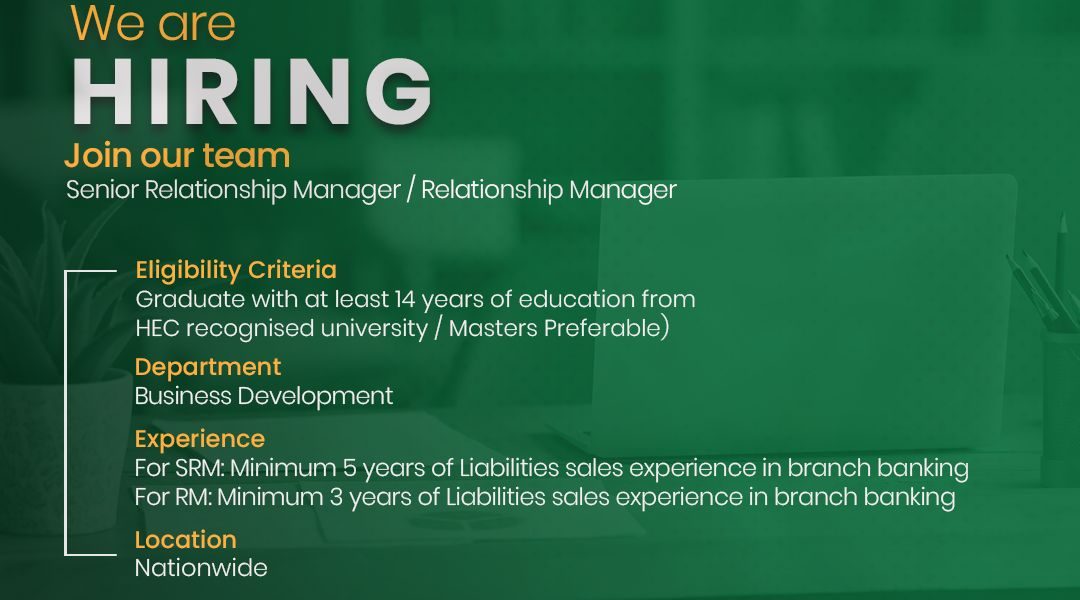 We are
HIRING
Join our team
Senior Relationship Manager / Relationship Manager

Eligibility Criteria
Graduate with at least 14 years of education from HEC recognised university / Masters Preferable)

Department
Business Development

Experience
For SRM: Minimum 5 years of Liabilities sales experience in branch banking
For RM: Minimum 3 years of Liabilities sales experience in branch banking

Location
Nationwide